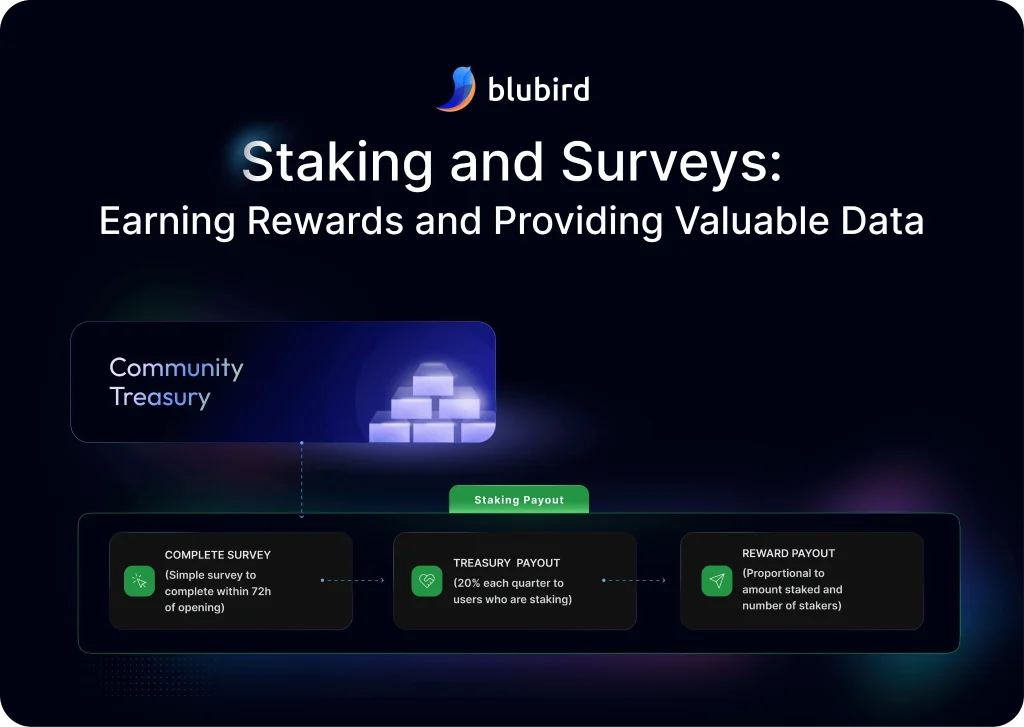 blubird

Staking and Surveys:
Earning Rewards and Providing Valuable Data

Community Treasury

Staking Payout

COMPLETE SURVEY
(Simple survey to complete within 72h of opening)

TREASURY PAYOUT
(20% each quarter to users who are staking)

REWARD PAYOUT
(Proportional to amount staked and number of stakers)